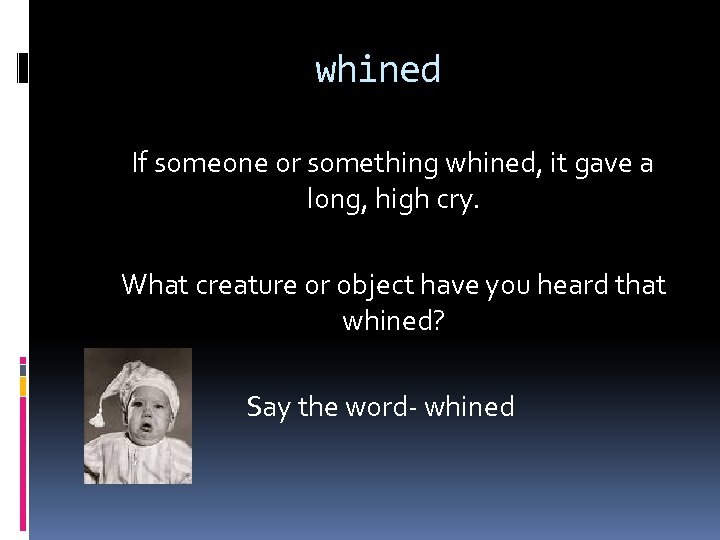 whined

If someone or something whined, it gave a long, high cry.

What creature or object have you heard that whined?

Say the word- whined